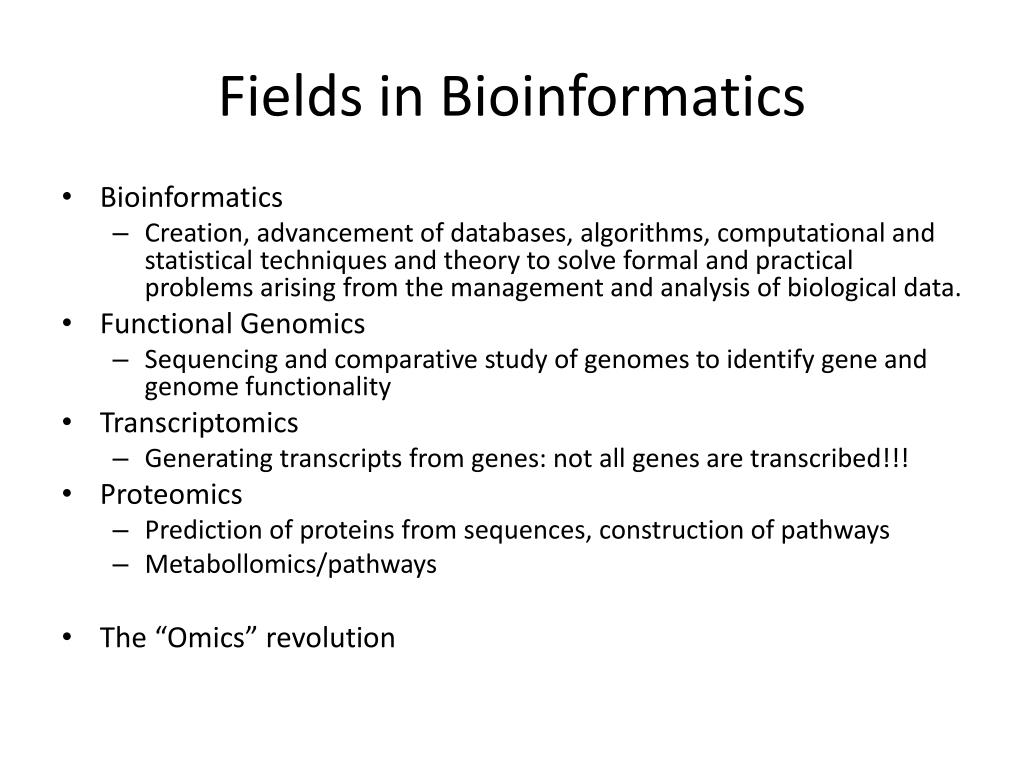 Fields in Bioinformatics

• Bioinformatics
– Creation, advancement of databases, algorithms, computational and statistical techniques and theory to solve formal and practical problems arising from the management and analysis of biological data.
• Functional Genomics
– Sequencing and comparative study of genomes to identify gene and genome functionality
• Transcriptomics
– Generating transcripts from genes: not all genes are transcribed!!!
• Proteomics
– Prediction of proteins from sequences, construction of pathways
– Metabollomics/pathways

• The “Omics” revolution